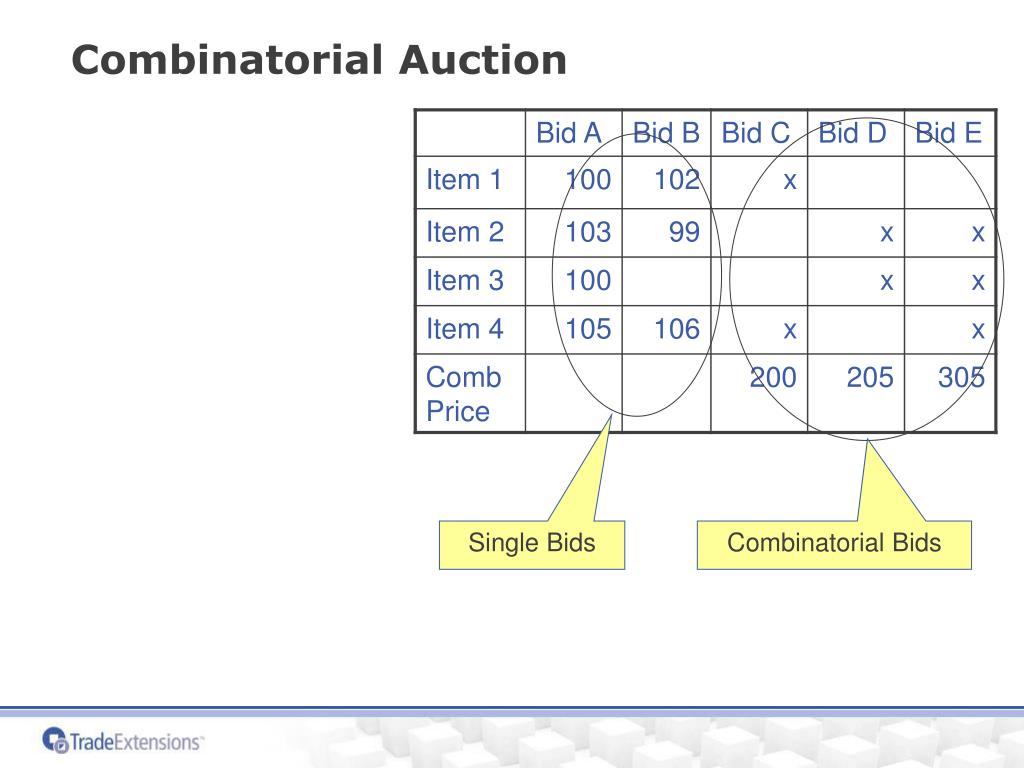 Combinatorial Auction

| | Bid A | Bid B | Bid C | Bid D | Bid E |
|---|---|---|---|---|---|
| Item 1 | 100 | 102 | x | | |
| Item 2 | 103 | 99 | | x | x |
| Item 3 | 100 | | | x | x |
| Item 4 | 105 | 106 | x | | x |
| Comb Price | | | 200 | 205 | 305 |

Single Bids

Combinatorial Bids

TradeExtensions